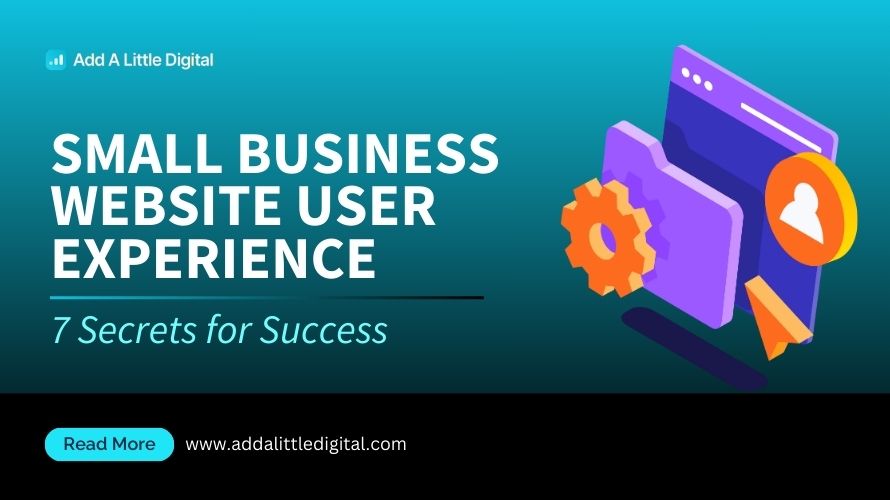 Add A Little Digital

SMALL BUSINESS WEBSITE USER EXPERIENCE

7 Secrets for Success

Read More

www.addalittledigital.com